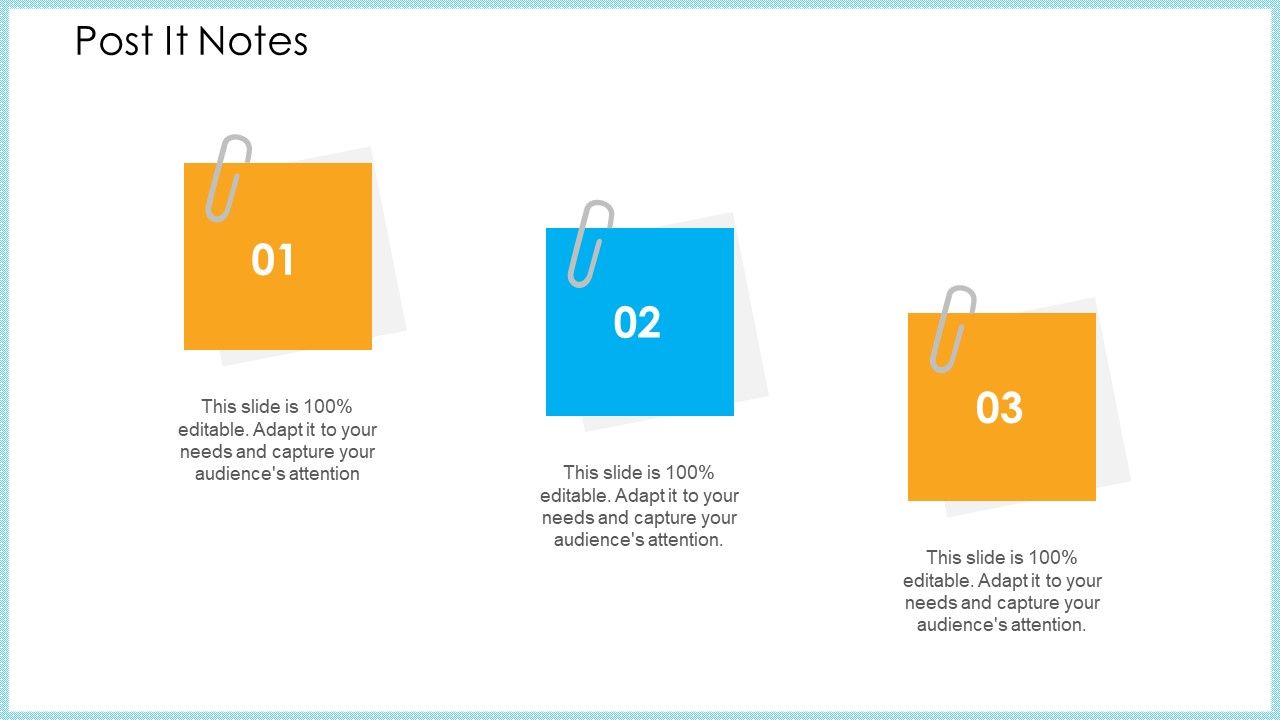 Post It Notes

01

This slide is 100% editable. Adapt it to your needs and capture your audience's attention

02

This slide is 100% editable. Adapt it to your needs and capture your audience's attention.

03

This slide is 100% editable. Adapt it to your needs and capture your audience's attention.